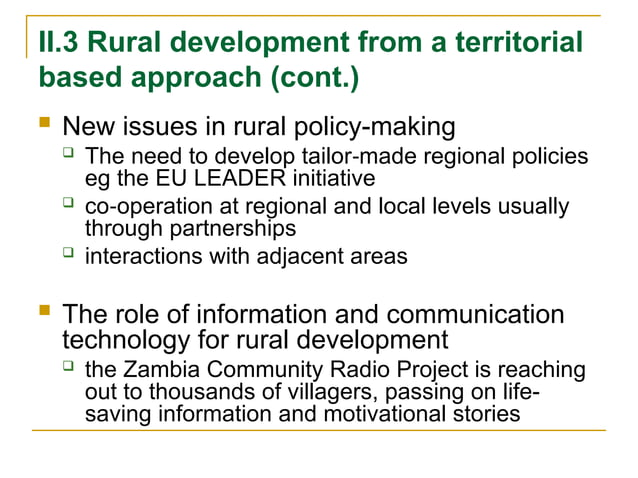 II.3 Rural development from a territorial based approach (cont.)

New issues in rural policy-making

The need to develop tailor-made regional policies eg the EU LEADER initiative

co-operation at regional and local levels usually through partnerships

interactions with adjacent areas

The role of information and communication technology for rural development

the Zambia Community Radio Project is reaching out to thousands of villagers, passing on life-saving information and motivational stories